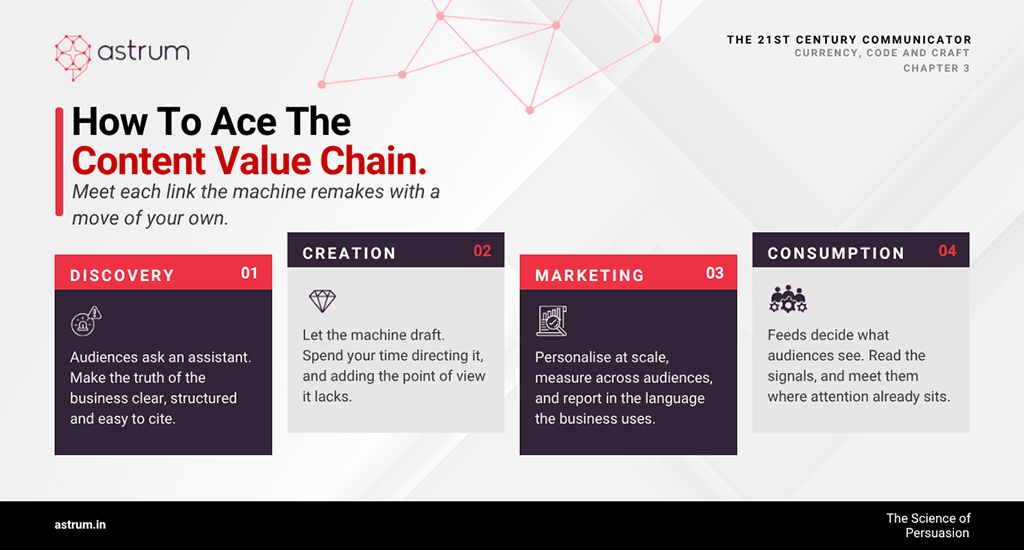 astrum

THE 21ST CENTURY COMMUNICATOR
CURRENCY, CODE AND CRAFT
CHAPTER 3

How To Ace The
Content Value Chain.

Meet each link the machine remakes with a move of your own.

DISCOVERY 01

Audiences ask an assistant. Make the truth of the business clear, structured and easy to cite.

CREATION 02

Let the machine draft. Spend your time directing it, and adding the point of view it lacks.

MARKETING 03

Personalise at scale, measure across audiences, and report in the language the business uses.

CONSUMPTION 04

Feeds decide what audiences see. Read the signals, and meet them where attention already sits.

astrum.in

The Science of Persuasion